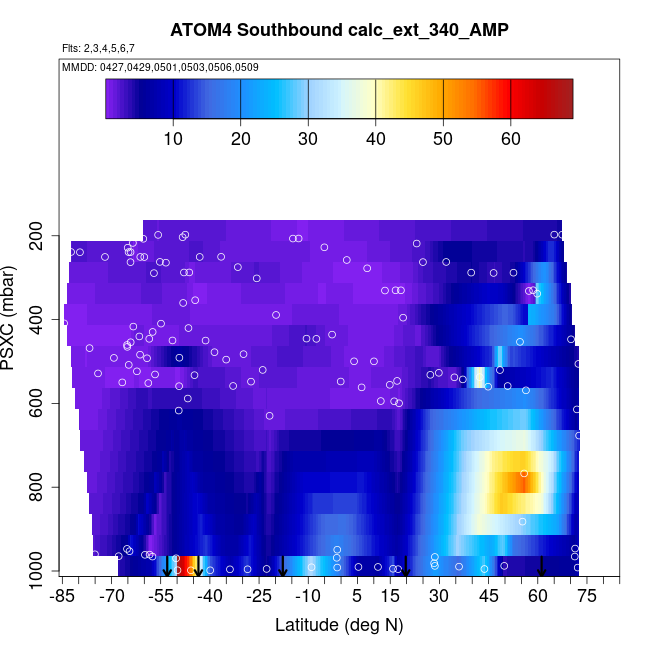 ATOM4 Southbound calc_ext_340_AMP

Flts: 2,3,4,5,6,7

MMDD: 0427,0429,0501,0503,0506,0509

10 20 30 40 50 60

PSXC (mbar)

200
400
600
800
1000

-85 -70 -55 -40 -25 -10 5 15 30 45 60 75

Latitude (deg N)